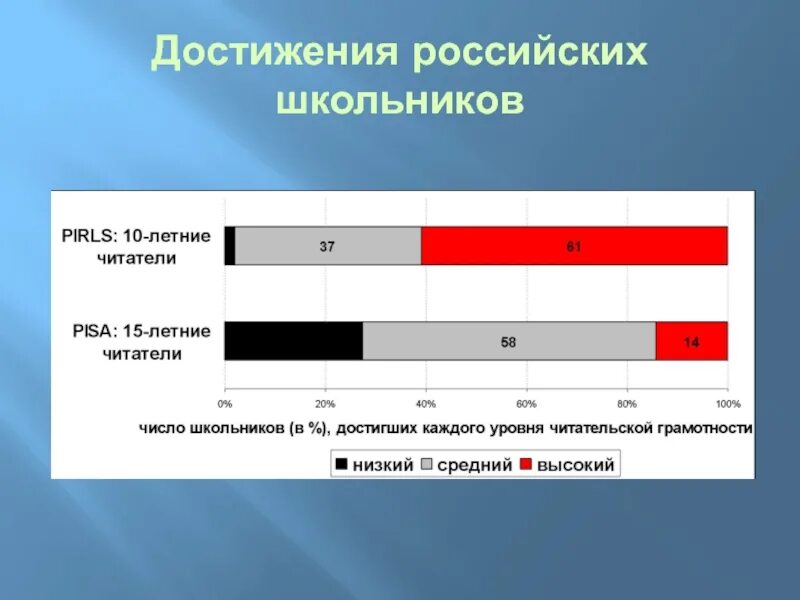 Достижения российских школьников

PIRLS: 10-летние читатели

37

61

PISA: 15-летние читатели

58

14

0%

20%

40%

60%

80%

100%

число школьников (в %), достигших каждого уровня читательской грамотности

низкий

средний

высокий